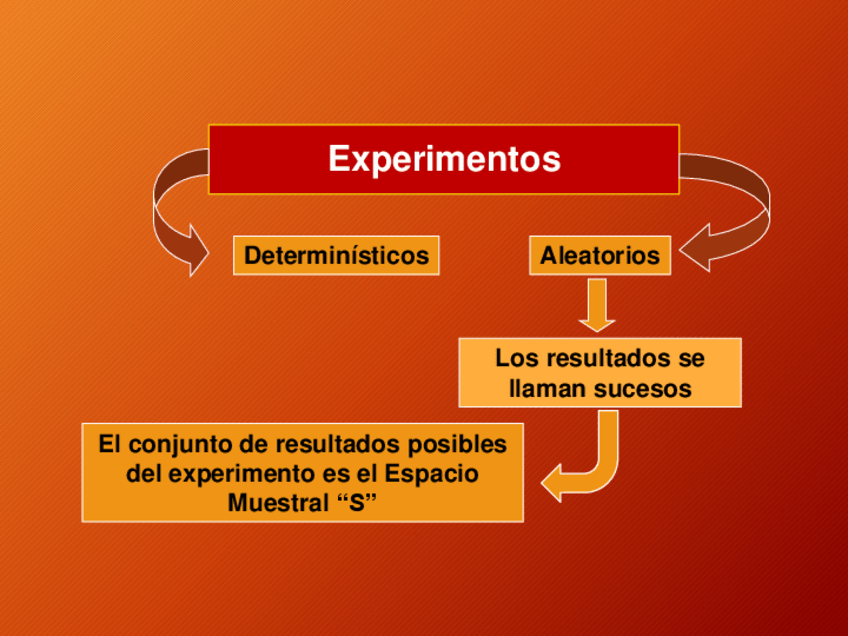 Experimentos

Determinísticos

Aleatorios

Los resultados se llaman sucesos

El conjunto de resultados posibles del experimento es el Espacio Muestral “S”